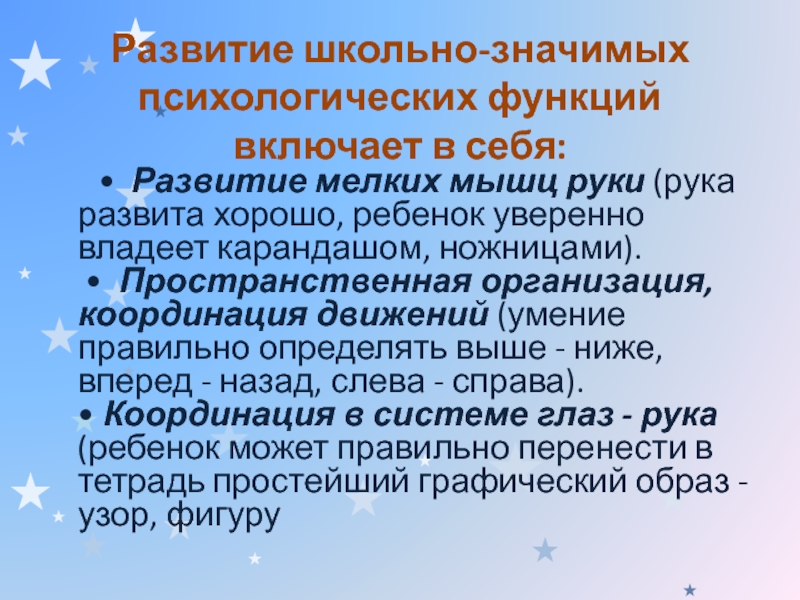 Развитие школьно-значимых психологических функций включает в себя:

• Развитие мелких мышц руки (рука развита хорошо, ребенок уверенно владеет карандашом, ножницами).

• Пространственная организация, координация движений (умение правильно определять выше - ниже, вперед - назад, слева - справа).

• Координация в системе глаз - рука (ребенок может правильно перенести в тетрадь простейший графический образ - узор, фигуру